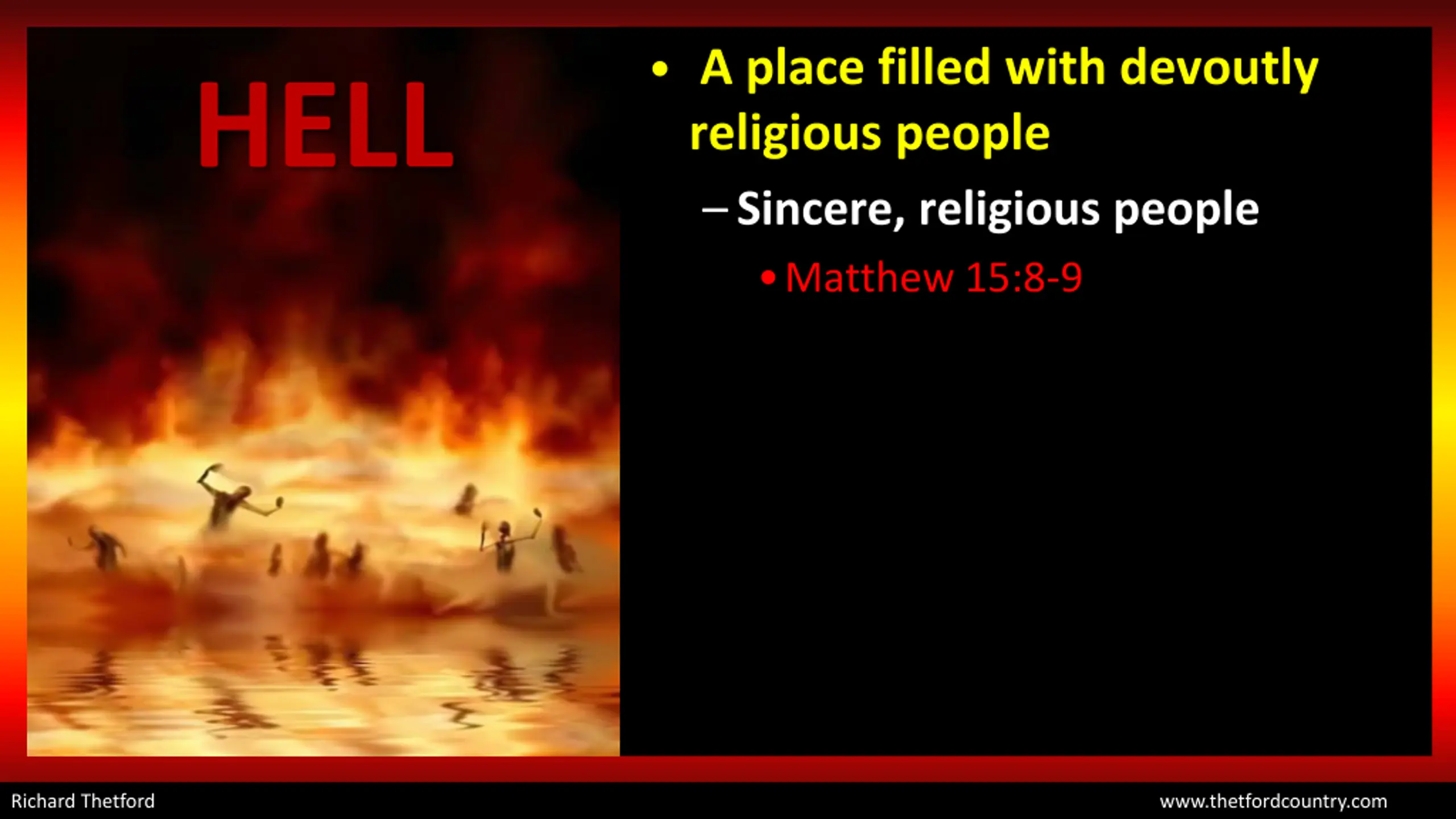 HELL

• A place filled with devoutly religious people

– Sincere, religious people

• Matthew 15:8-9

Richard Thetford

www.thetfordcountry.com